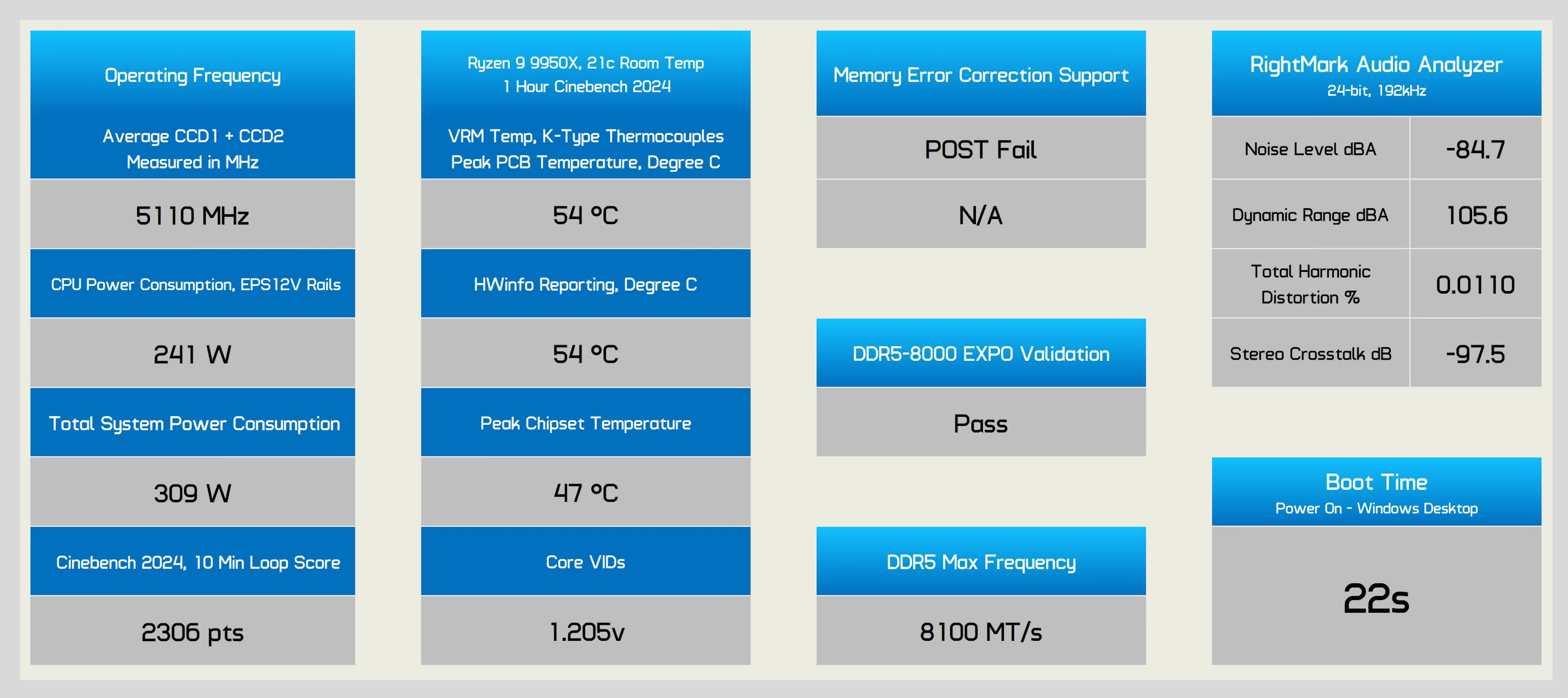 Operating Frequency

Average CCD1 + CCD2
Measured in MHz

5110 MHz

CPU Power Consumption, EPS12V Rails

241 W

Total System Power Consumption

309 W

Cinebench 2024, 10 Min Loop Score

2306 pts

Ryzen 9 9950X, 21c Room Temp
1 Hour Cinebench 2024

VRM Temp, K-Type Thermocouples
Peak PCB Temperature, Degree C

54 °C

HWinfo Reporting, Degree C

54 °C

Peak Chipset Temperature

47 °C

Core VIDs

1.205v

Memory Error Correction Support

POST Fail

N/A

DDR5-8000 EXPO Validation

Pass

DDR5 Max Frequency

8100 MT/s

RightMark Audio Analyzer
24-bit, 192kHz

| Noise Level dBA | -84.7 |
|---|---|
| Dynamic Range dBA | 105.6 |
| Total Harmonic Distortion % | 0.0110 |
| Stereo Crosstalk dB | -97.5 |

Boot Time
Power On - Windows Desktop

22s